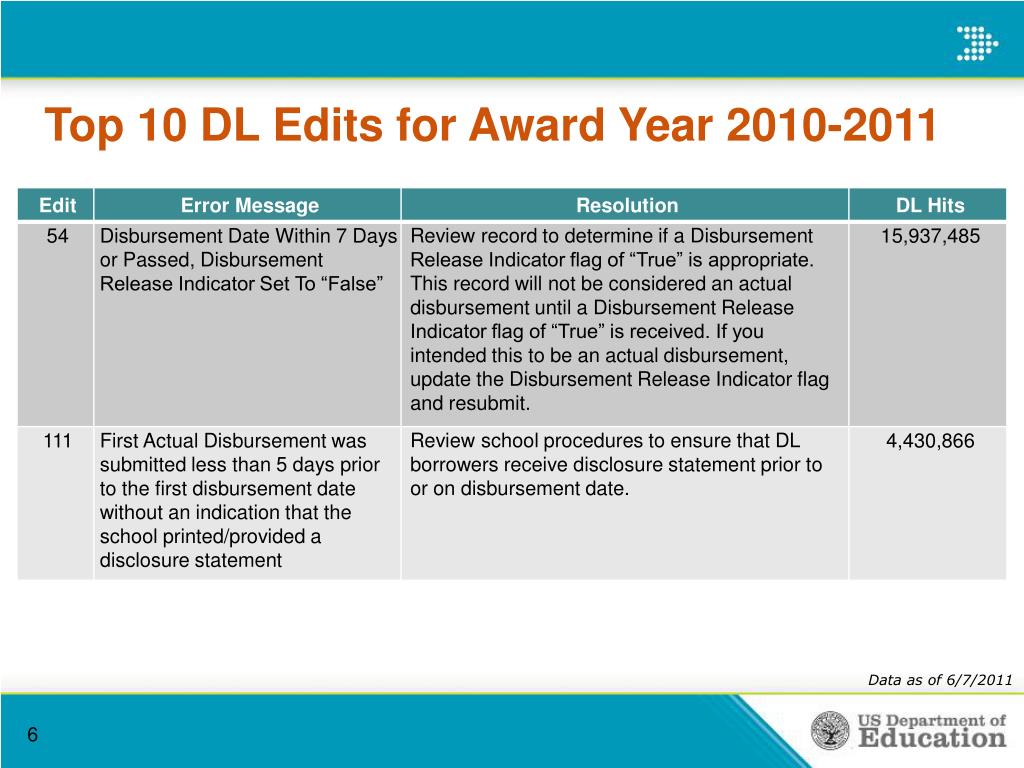 Top 10 DL Edits for Award Year 2010-2011

| Edit | Error Message | Resolution | DL Hits |
|---|---|---|---|
| 54 | Disbursement Date Within 7 Days or Passed, Disbursement Release Indicator Set To “False” | Review record to determine if a Disbursement Release Indicator flag of “True” is appropriate. This record will not be considered an actual disbursement until a Disbursement Release Indicator flag of “True” is received. If you intended this to be an actual disbursement, update the Disbursement Release Indicator flag and resubmit. | 15,937,485 |
| 111 | First Actual Disbursement was submitted less than 5 days prior to the first disbursement date without an indication that the school printed/provided a disclosure statement | Review school procedures to ensure that DL borrowers receive disclosure statement prior to or on disbursement date. | 4,430,866 |

Data as of 6/7/2011

6

US Department of Education